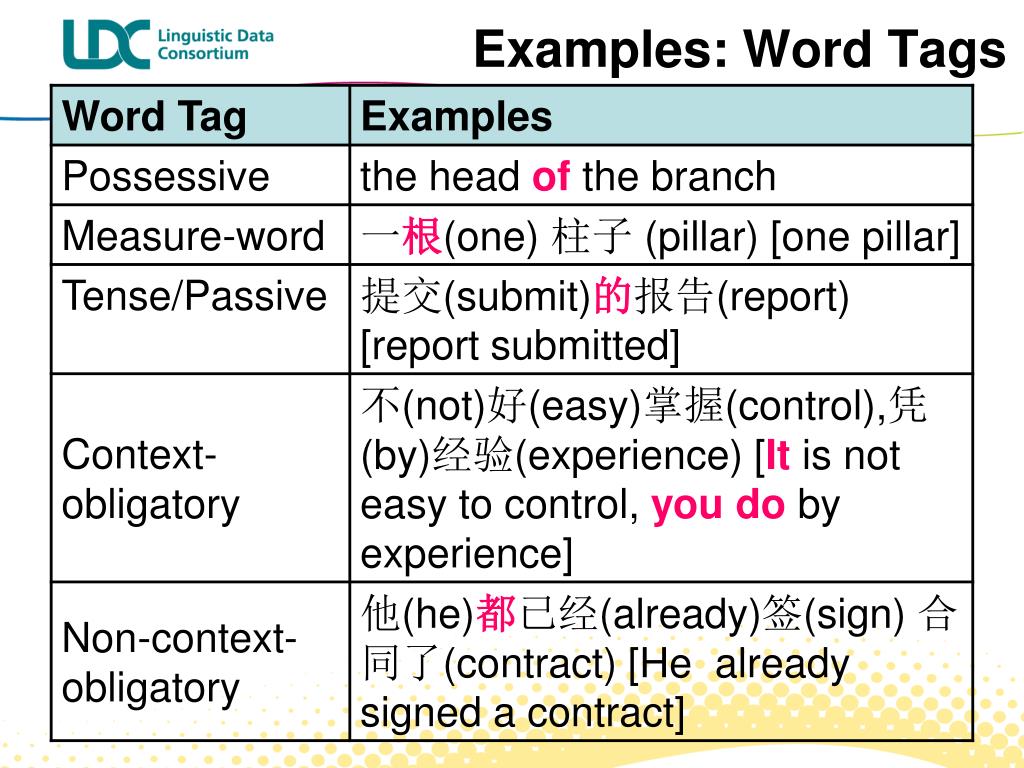 LDC Linguistic Data Consortium

Examples: Word Tags

| Word Tag | Examples |
|---|---|
| Possessive | the head of the branch |
| Measure-word | 一根(one) 柱子 (pillar) [one pillar] |
| Tense/Passive | 提交(submit)的报告(report) [report submitted] |
| Context-obligatory | 不(not)好(easy)掌握(control),凭(by)经验(experience) [It is not easy to control, you do by experience] |
| Non-context-obligatory | 他(he)都已经(already)签(sign) 合同了(contract) [He already signed a contract] |